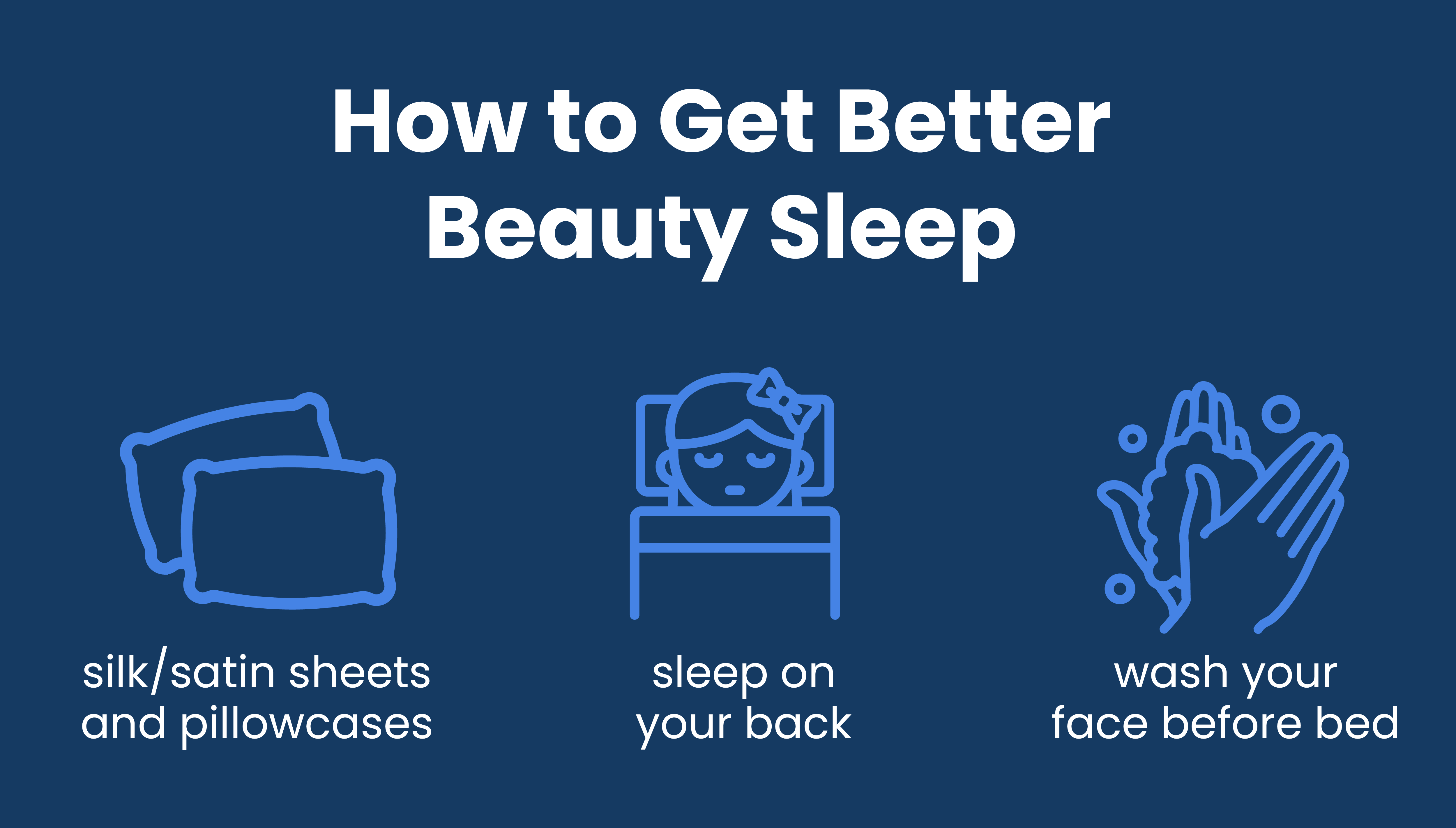 How to Get Better Beauty Sleep

silk/satin sheets and pillowcases

sleep on your back

wash your face before bed